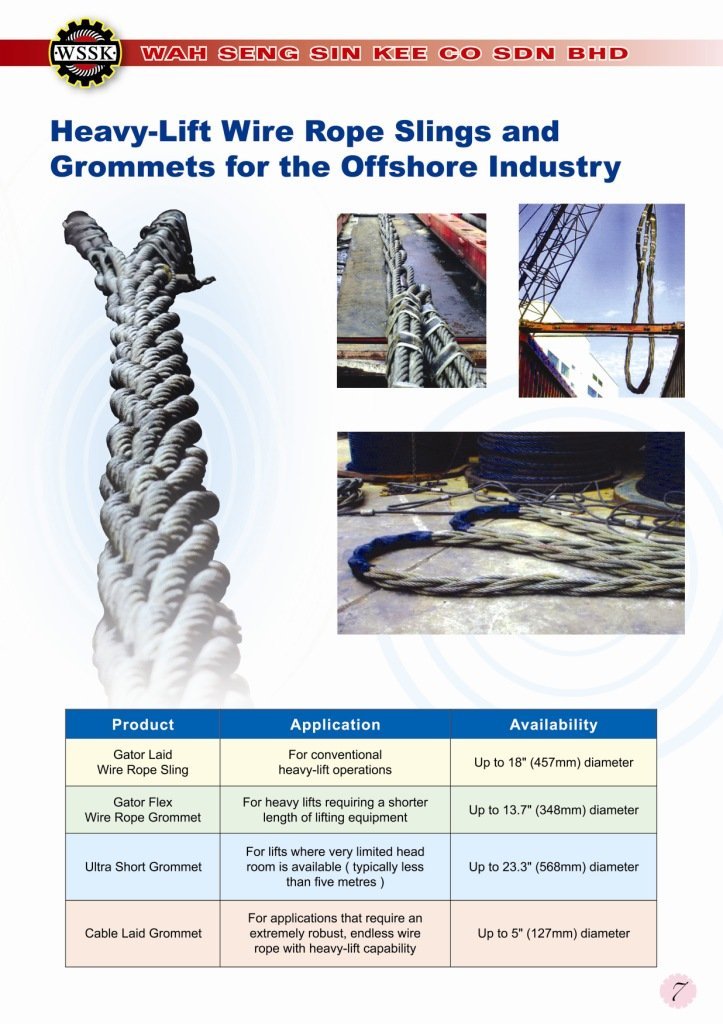 WSSK WAH SENG SIN KEE CO SDN BHD

Heavy-Lift Wire Rope Slings and Grommets for the Offshore Industry

| Product | Application | Availability |
|---|---|---|
| Gator Laid Wire Rope Sling | For conventional heavy-lift operations | Up to 18" (457mm) diameter |
| Gator Flex Wire Rope Grommet | For heavy lifts requiring a shorter length of lifting equipment | Up to 13.7" (348mm) diameter |
| Ultra Short Grommet | For lifts where very limited head room is available ( typically less than five metres ) | Up to 23.3" (568mm) diameter |
| Cable Laid Grommet | For applications that require an extremely robust, endless wire rope with heavy-lift capability | Up to 5" (127mm) diameter |

7